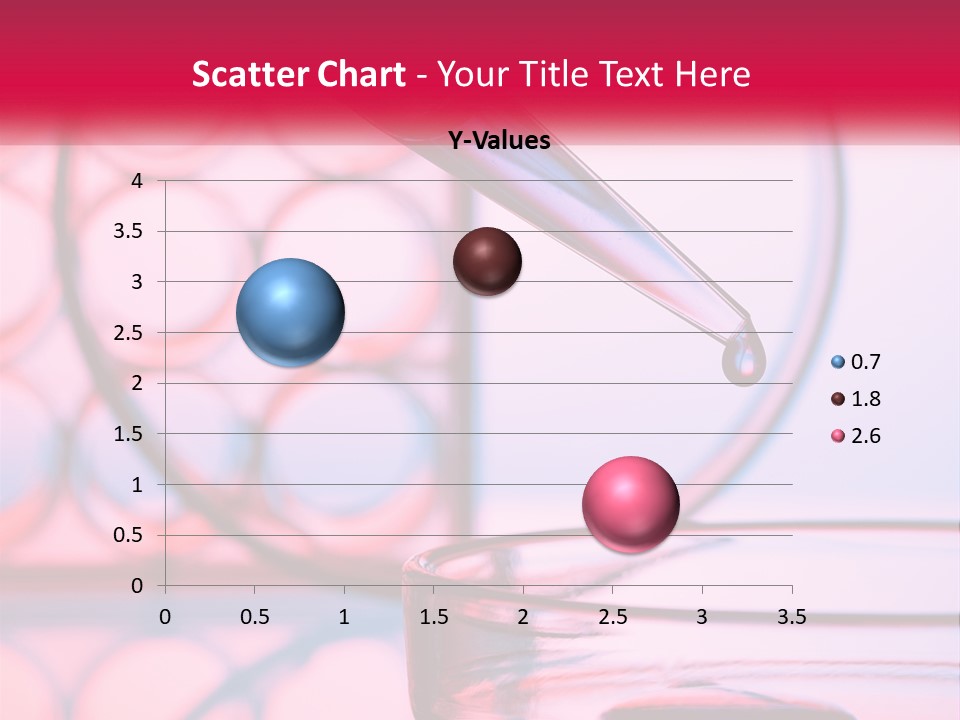 Scatter Chart - Your Title Text Here

Y-Values

4
3.5
3
2.5
2
1.5
1
0.5
0

0 0.5 1 1.5 2 2.5 3 3.5

0.7
1.8
2.6